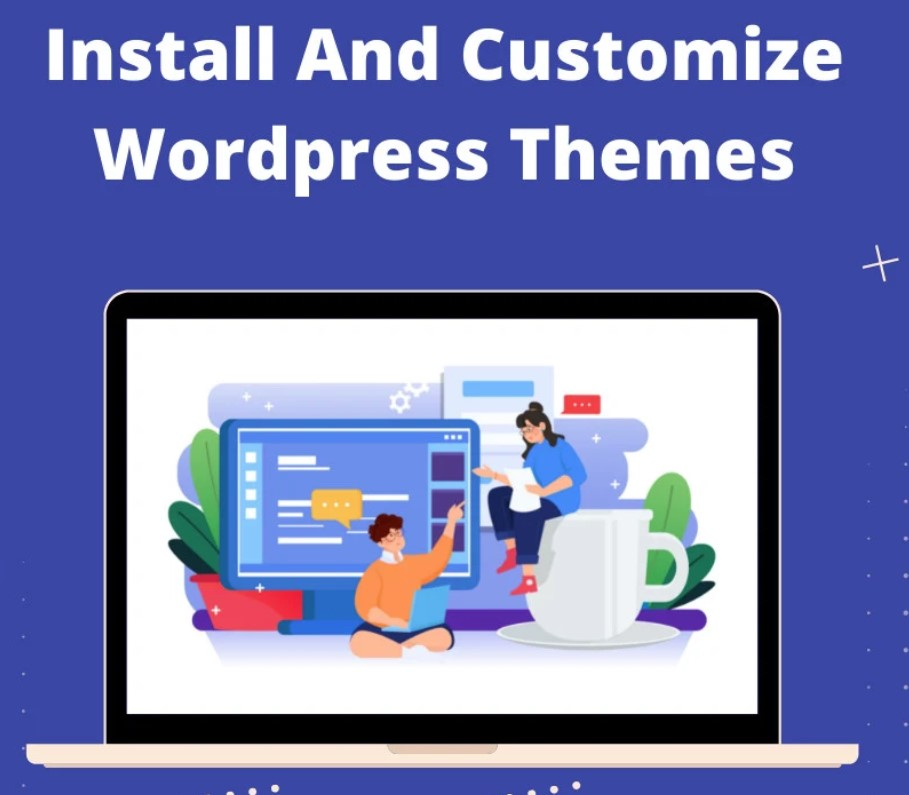 Install And Customize Wordpress Themes